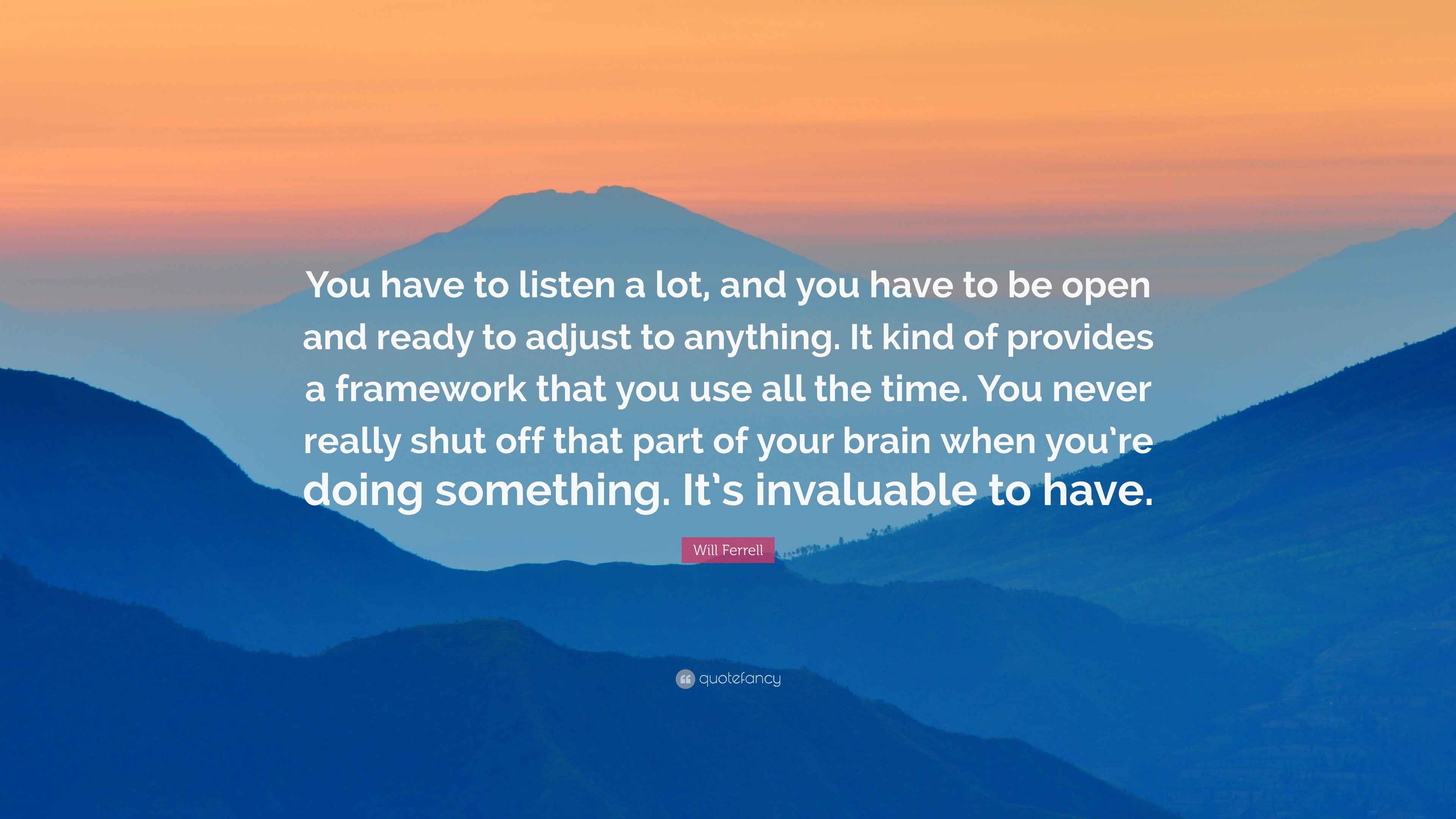 You have to listen a lot, and you have to be open and ready to adjust to anything. It kind of provides a framework that you use all the time. You never really shut off that part of your brain when you're doing something. It's invaluable to have.

Will Ferrell

quotefancy